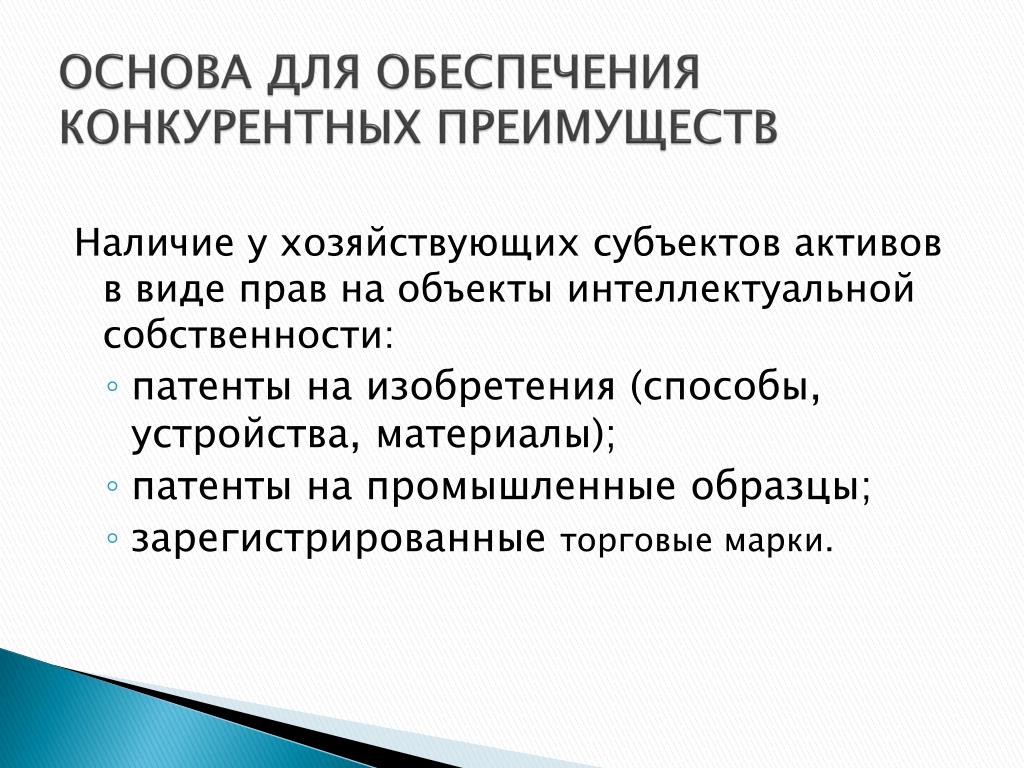 ОСНОВА ДЛЯ ОБЕСПЕЧЕНИЯ КОНКУРЕНТНЫХ ПРЕИМУЩЕСТВ

Наличие у хозяйствующих субъектов активов в виде прав на объекты интеллектуальной собственности:

◦ патенты на изобретения (способы, устройства, материалы);
◦ патенты на промышленные образцы;
◦ зарегистрированные торговые марки.